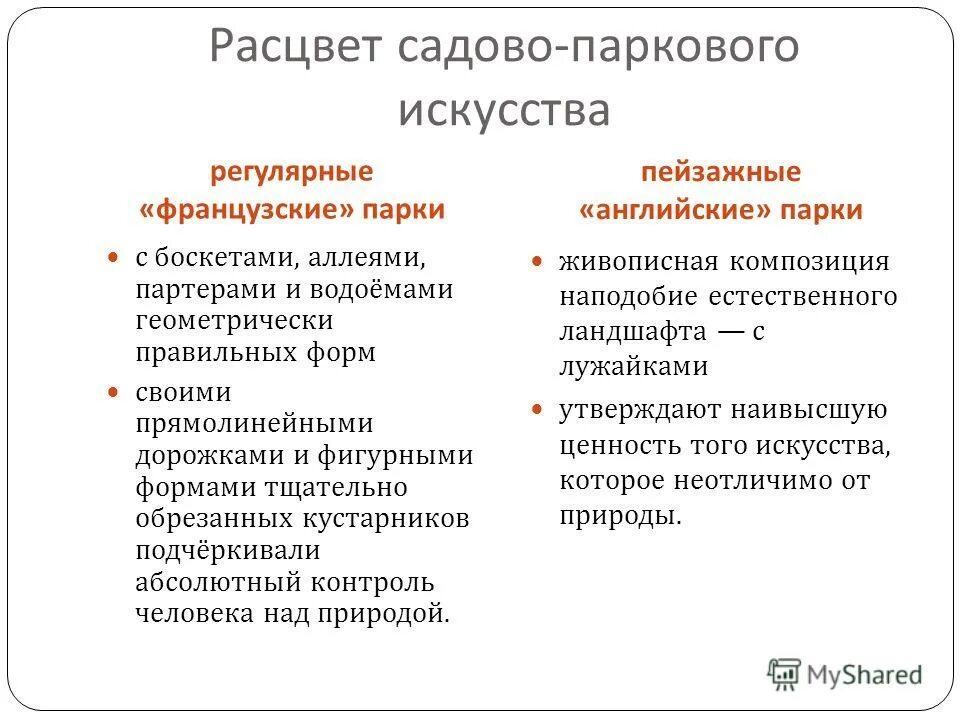 Расцвет садово-паркового искусства

регулярные «французские» парки

- с боскетами, аллеями, партерами и водоёмами геометрически правильных форм
- своими прямолинейными дорожками и фигурными формами тщательно обрезанных кустарников подчёркивали абсолютный контроль человека над природой.

пейзажные «английские» парки

- живописная композиция наподобие естественного ландшафта — с лужайками
- утверждают наивысшую ценность того искусства, которое неотличимо от природы.

MyShared